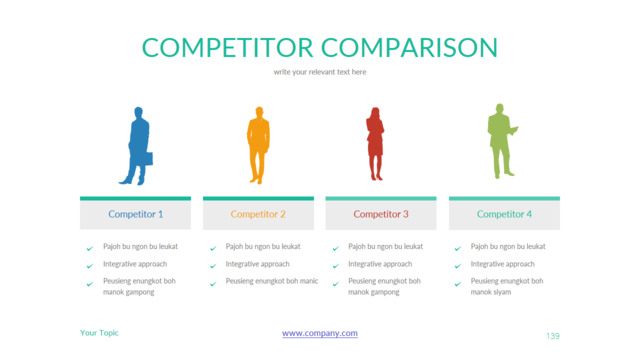 COMPETITOR COMPARISON

write your relevant text here

Competitor 1

Pajoh bu ngon bu leukat

Integrative approach

Peusieng enungkot boh manok gampong

Competitor 2

Pajoh bu ngon bu leukat

Integrative approach

Peusieng enungkot boh manic

Competitor 3

Pajoh bu ngon bu leukat

Integrative approach

Peusieng enungkot boh manok gampong

Competitor 4

Pajoh bu ngon bu leukat

Integrative approach

Peusieng enungkot boh manok siyam

Your Topic

www.company.com

139